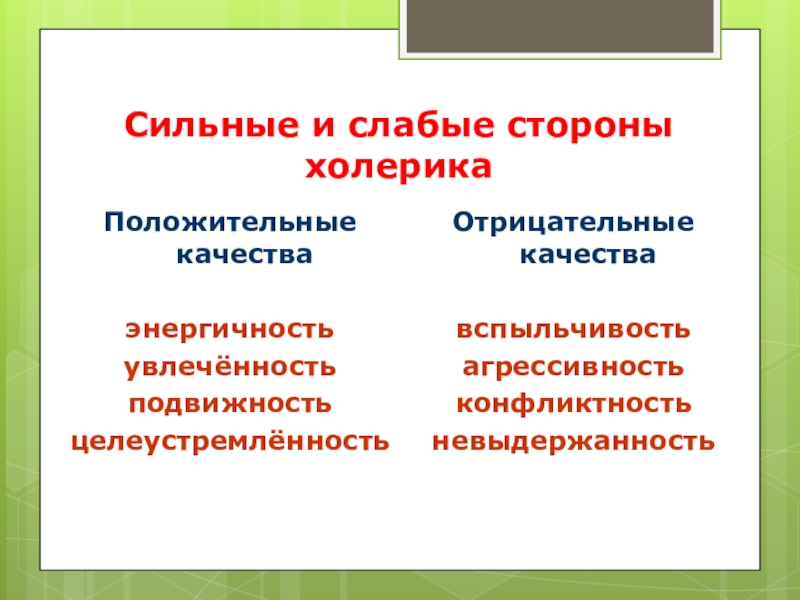 Сильные и слабые стороны холерика

Положительные качества

энергичность
увлечённость
подвижность
целеустремлённость

Отрицательные качества

вспыльчивость
агрессивность
конфликтность
невыдержанность